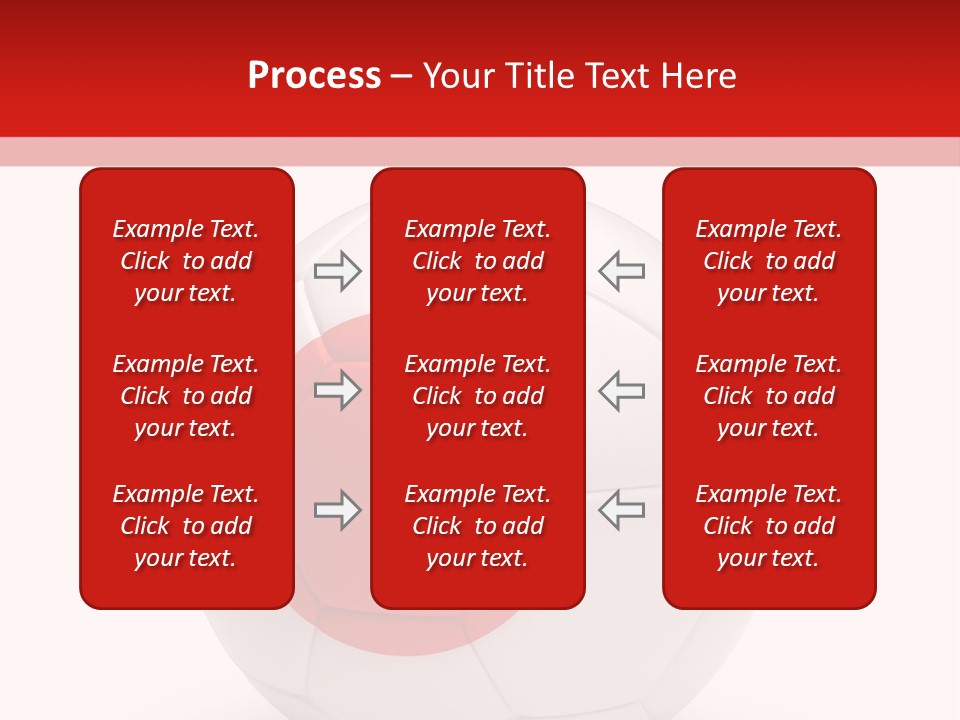 Process – Your Title Text Here

Example Text. Click to add your text.

Example Text. Click to add your text.

Example Text. Click to add your text.

Example Text. Click to add your text.

Example Text. Click to add your text.

Example Text. Click to add your text.

Example Text. Click to add your text.

Example Text. Click to add your text.

Example Text. Click to add your text.